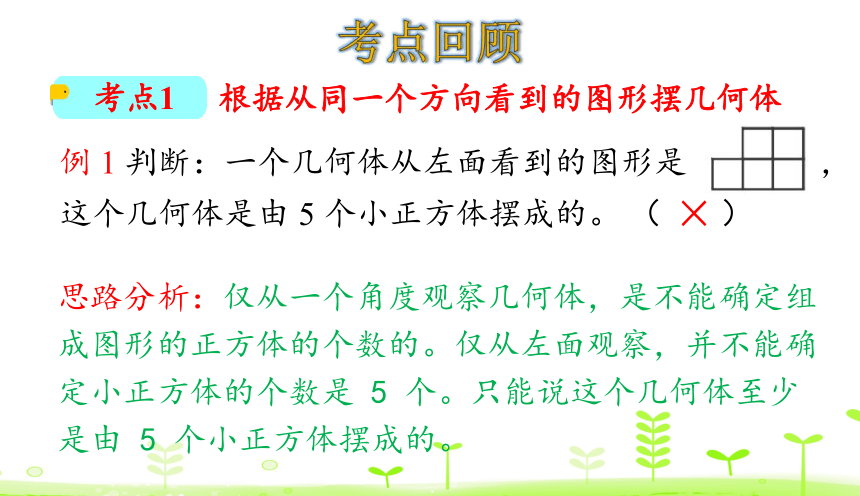 考点回顾

考点1 根据从同一个方向看到的图形摆几何体

例 1 判断：一个几何体从左面看到的图形是 ，这个几何体是由 5 个小正方体摆成的。（ × ）

思路分析：仅从一个角度观察几何体，是不能确定组成图形的正方体的个数的。仅从左面观察，并不能确定小正方体的个数是 5 个。只能说这个几何体至少是由 5 个小正方体摆成的。